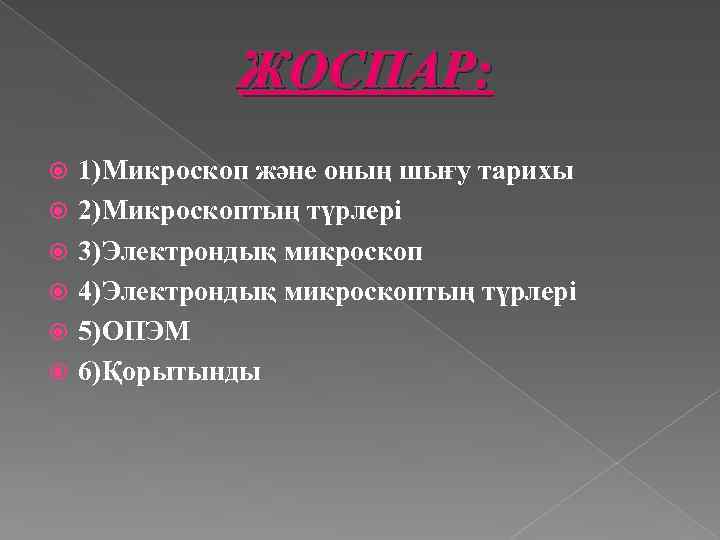 ЖОСПАР:

1)Микроскоп және оның шығу тарихы
2)Микроскоптың түрлері
3)Электрондық микроскоп
4)Электрондық микроскоптың түрлері
5)ОПЭМ
6)Қорытынды